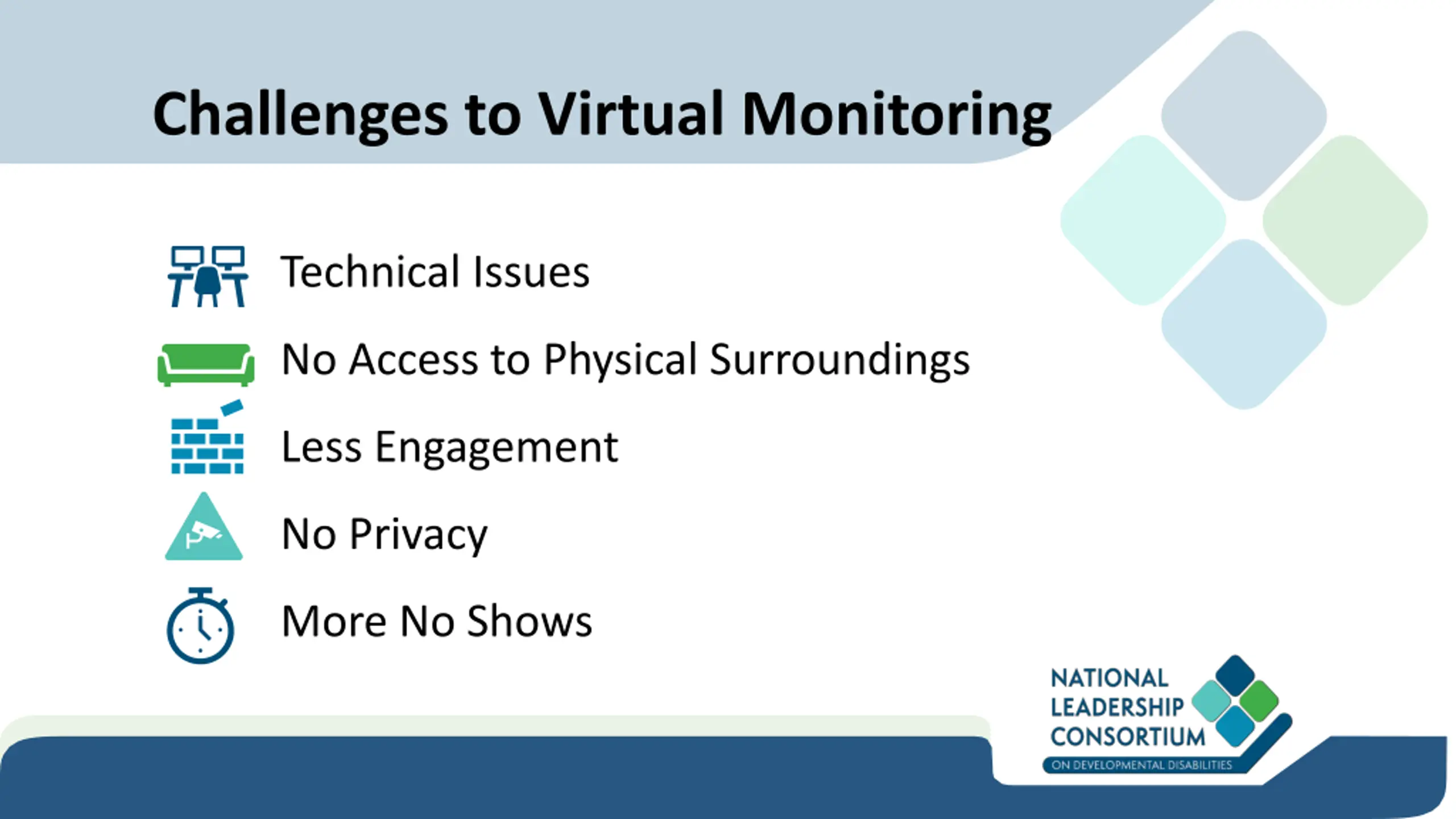 Challenges to Virtual Monitoring

Technical Issues

No Access to Physical Surroundings

Less Engagement

No Privacy

More No Shows

NATIONAL LEADERSHIP CONSORTIUM ON DEVELOPMENTAL DISABILITIES